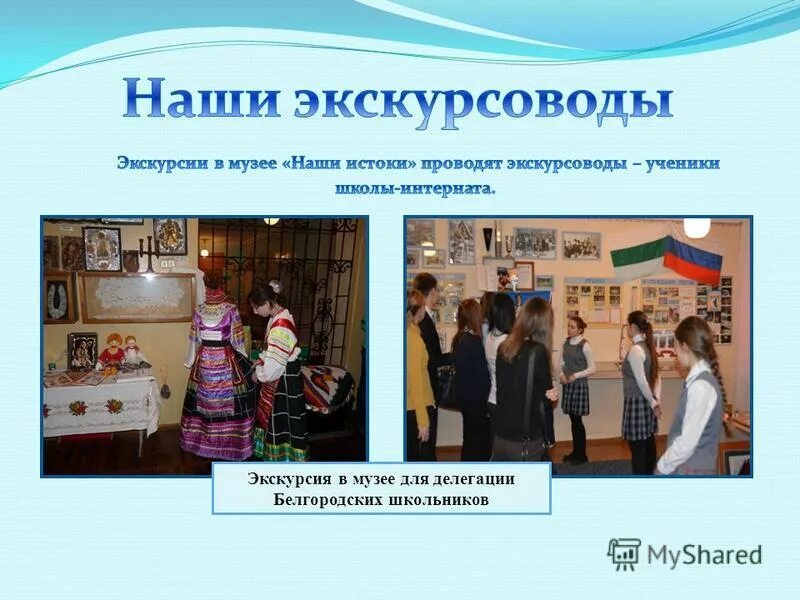 Наши экскурсоводы

Экскурсии в музее «Наши истоки» проводят экскурсоводы – ученики школы-интерната.

Экскурсия в музее для делегации Белгородских школьников

MyShared